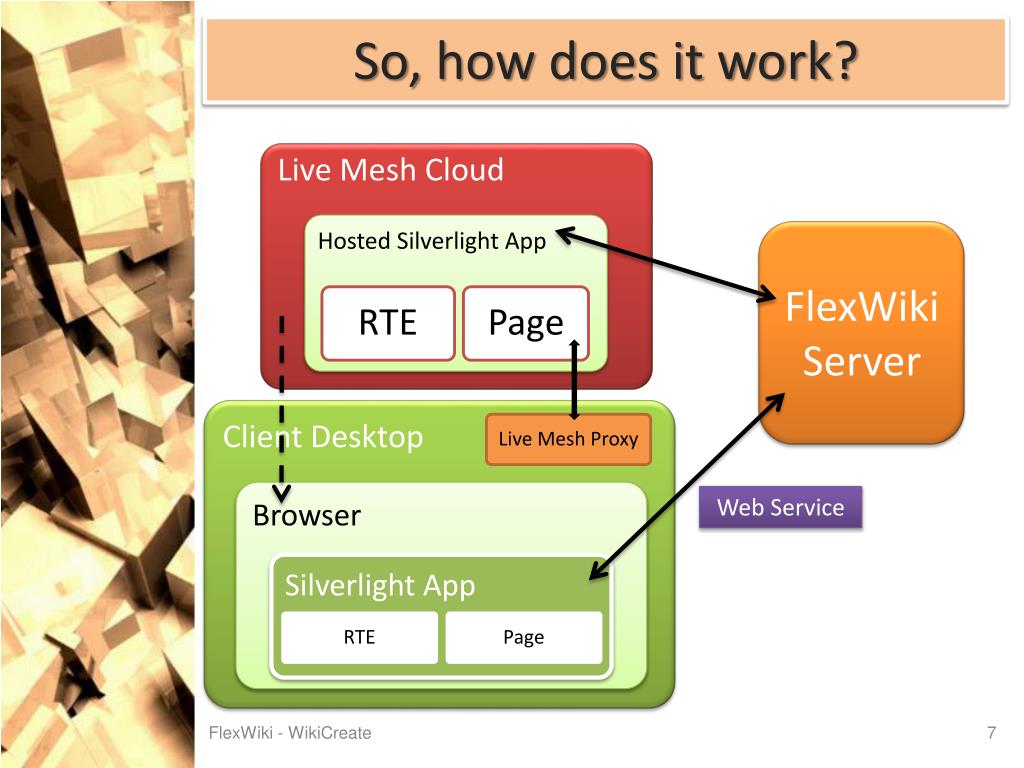 So, how does it work?

Live Mesh Cloud

Hosted Silverlight App

RTE

Page

FlexWiki Server

Client Desktop

Live Mesh Proxy

Browser

Web Service

Silverlight App

RTE

Page

FlexWiki - WikiCreate

7